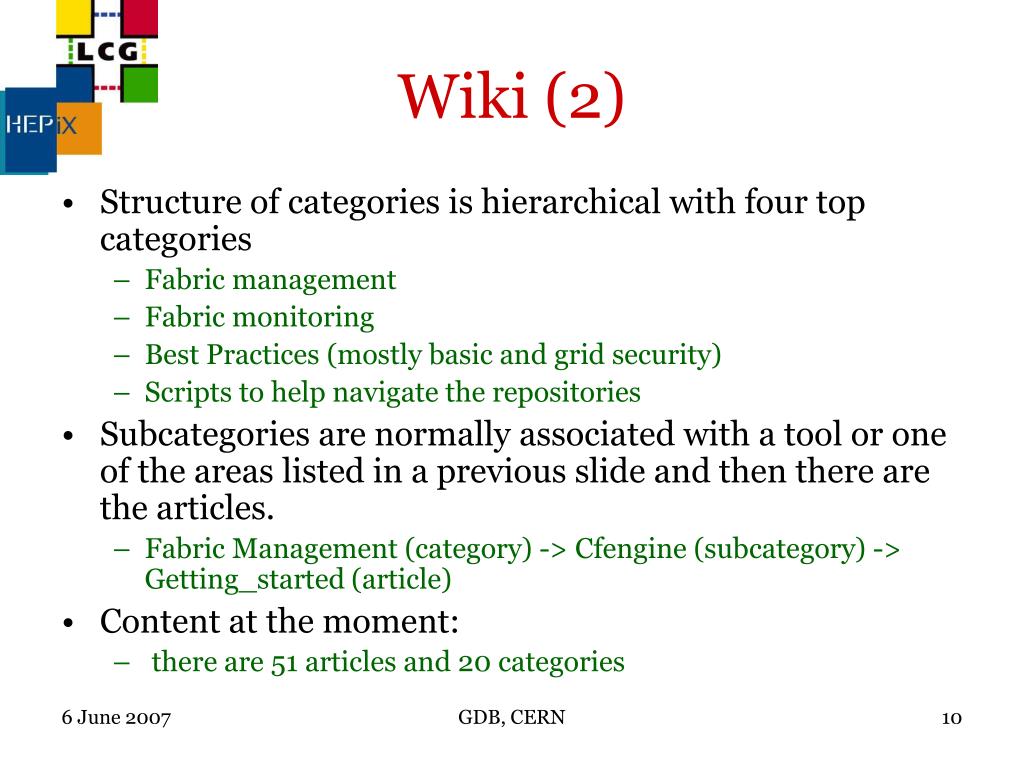 LCG

HEPiX

Wiki (2)

• Structure of categories is hierarchical with four top categories
– Fabric management
– Fabric monitoring
– Best Practices (mostly basic and grid security)
– Scripts to help navigate the repositories
• Subcategories are normally associated with a tool or one of the areas listed in a previous slide and then there are the articles.
– Fabric Management (category) -> Cfengine (subcategory) -> Getting_started (article)
• Content at the moment:
– there are 51 articles and 20 categories

6 June 2007

GDB, CERN

10